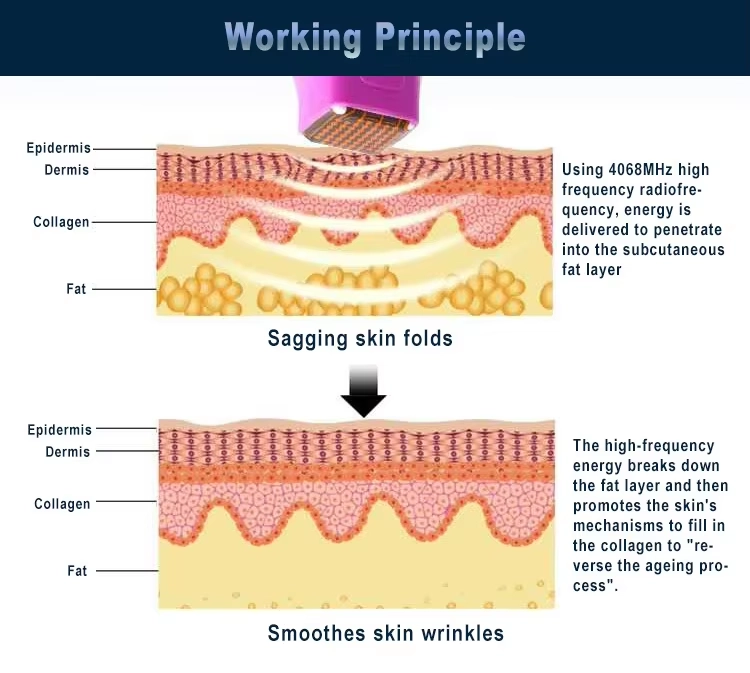 Working Principle

Epidermis
Dermis
Collagen
Fat

Using 4068MHz high frequency radiofrequency, energy is delivered to penetrate into the subcutaneous fat layer

Sagging skin folds

Epidermis
Dermis
Collagen
Fat

The high-frequency energy breaks down the fat layer and then promotes the skin's mechanisms to fill in the collagen to "reverse the ageing process".

Smoothes skin wrinkles